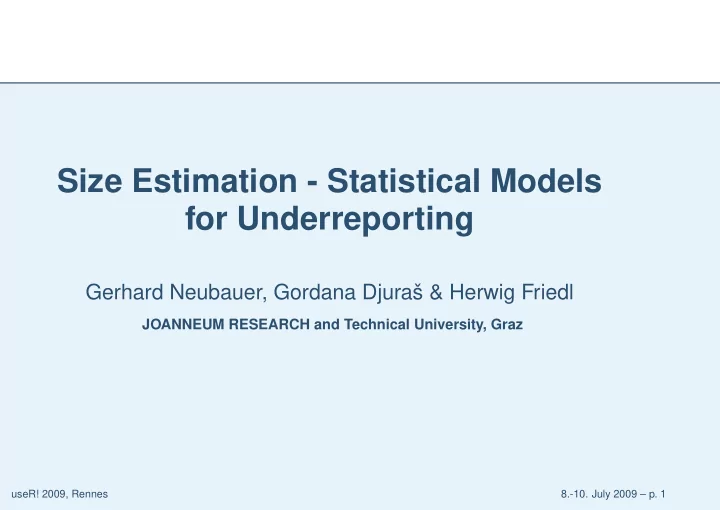 Size Estimation - Statistical Models for Underreporting

Gerhard Neubauer, Gordana Djuraš & Herwig Friedl

JOANNEUM RESEARCH and Technical University, Graz

useR! 2009, Rennes

8.-10. July 2009 – p. 1